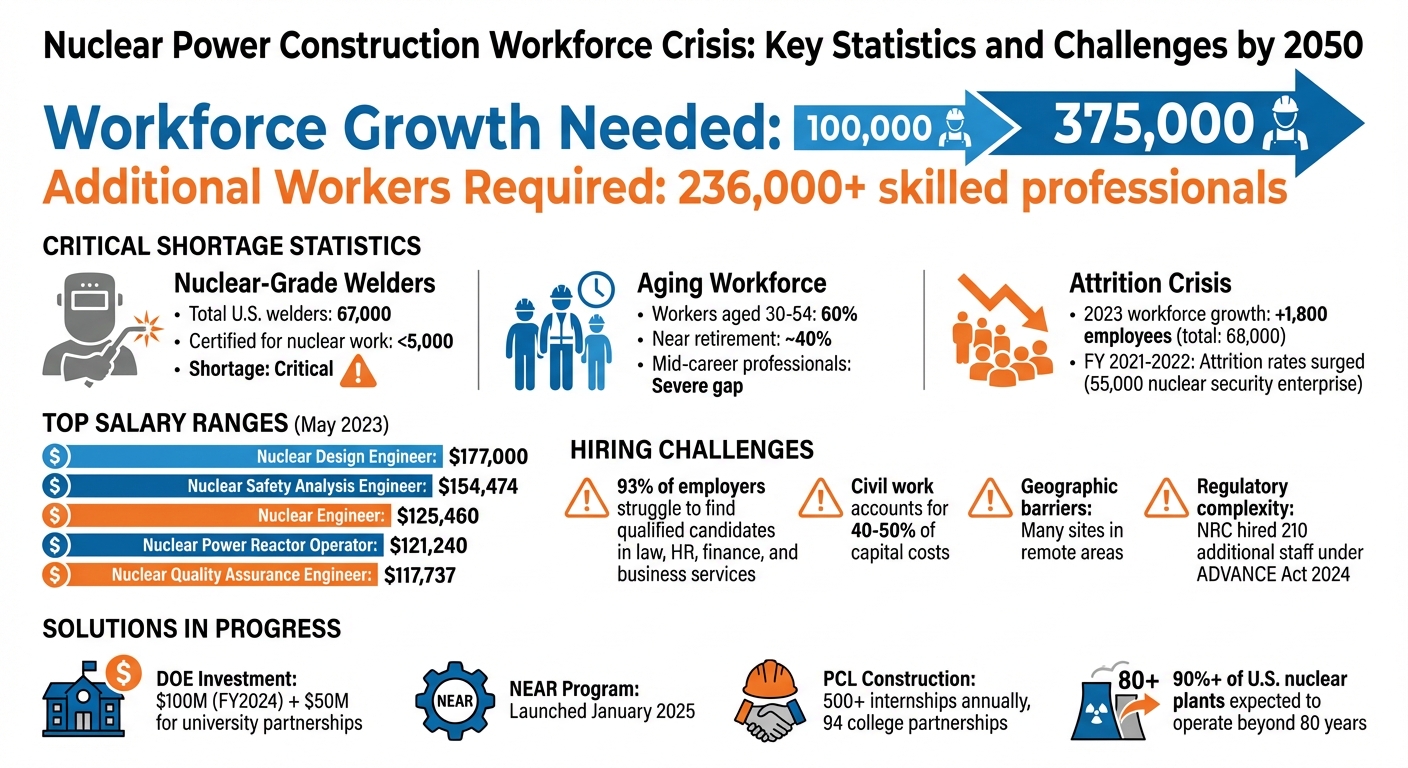 Nuclear Power Construction Workforce Crisis: Key Statistics and Challenges by 2050

Workforce Growth Needed: 100,000 375,000

Additional Workers Required: 236,000+ skilled professionals

CRITICAL SHORTAGE STATISTICS

Nuclear-Grade Welders
• Total U.S. welders: 67,000
• Certified for nuclear work: <5,000
• Shortage: Critical

Aging Workforce
• Workers aged 30-54: 60%
• Near retirement: ~40%
• Mid-career professionals: Severe gap

Attrition Crisis
• 2023 workforce growth: +1,800 employees (total: 68,000)
• FY 2021-2022: Attrition rates surged (55,000 nuclear security enterprise)

TOP SALARY RANGES (May 2023)

Nuclear Design Engineer: $177,000
Nuclear Safety Analysis Engineer: $154,474
Nuclear Engineer: $125,460
Nuclear Power Reactor Operator: $121,240
Nuclear Quality Assurance Engineer: $117,737

HIRING CHALLENGES

93% of employers struggle to find qualified candidates in law, HR, finance, and business services

Civil work accounts for 40-50% of capital costs

Geographic barriers: Many sites in remote areas

Regulatory complexity: NRC hired 210 additional staff under ADVANCE Act 2024

SOLUTIONS IN PROGRESS

DOE Investment: $100M (FY2024) + $50M for university partnerships

NEAR

NEAR Program: Launched January 2025

PCL Construction: 500+ internships annually, 94 college partnerships

80+

90%+ of U.S. nuclear plants expected to operate beyond 80 years